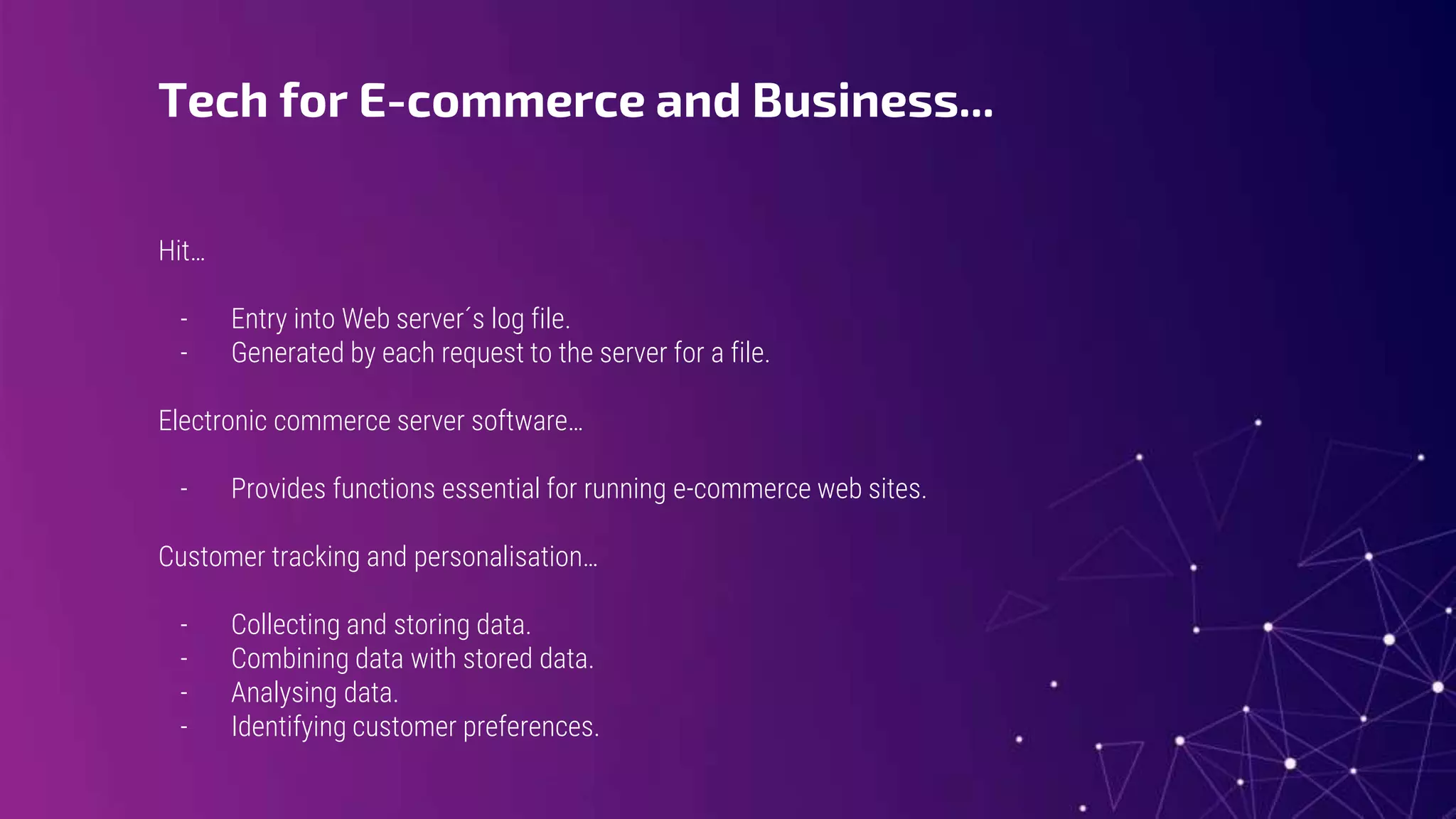 Tech for E-commerce and Business...

Hit...

- Entry into Web server´s log file.
- Generated by each request to the server for a file.

Electronic commerce server software...

- Provides functions essential for running e-commerce web sites.

Customer tracking and personalisation...

- Collecting and storing data.
- Combining data with stored data.
- Analysing data.
- Identifying customer preferences.